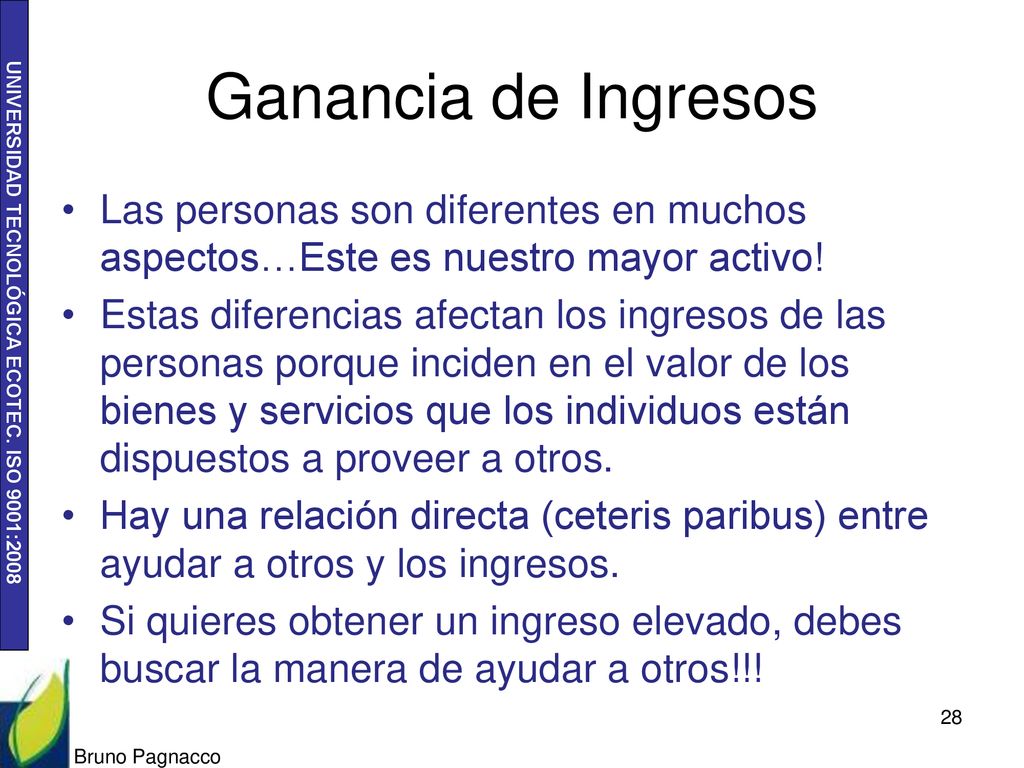 UNIVERSIDAD TECNOLÓGICA ECOTEC. ISO 9001:2008

Ganancia de Ingresos

• Las personas son diferentes en muchos aspectos…Este es nuestro mayor activo!
• Estas diferencias afectan los ingresos de las personas porque inciden en el valor de los bienes y servicios que los individuos están dispuestos a proveer a otros.
• Hay una relación directa (ceteris paribus) entre ayudar a otros y los ingresos.
• Si quieres obtener un ingreso elevado, debes buscar la manera de ayudar a otros!!!

28

Bruno Pagnacco